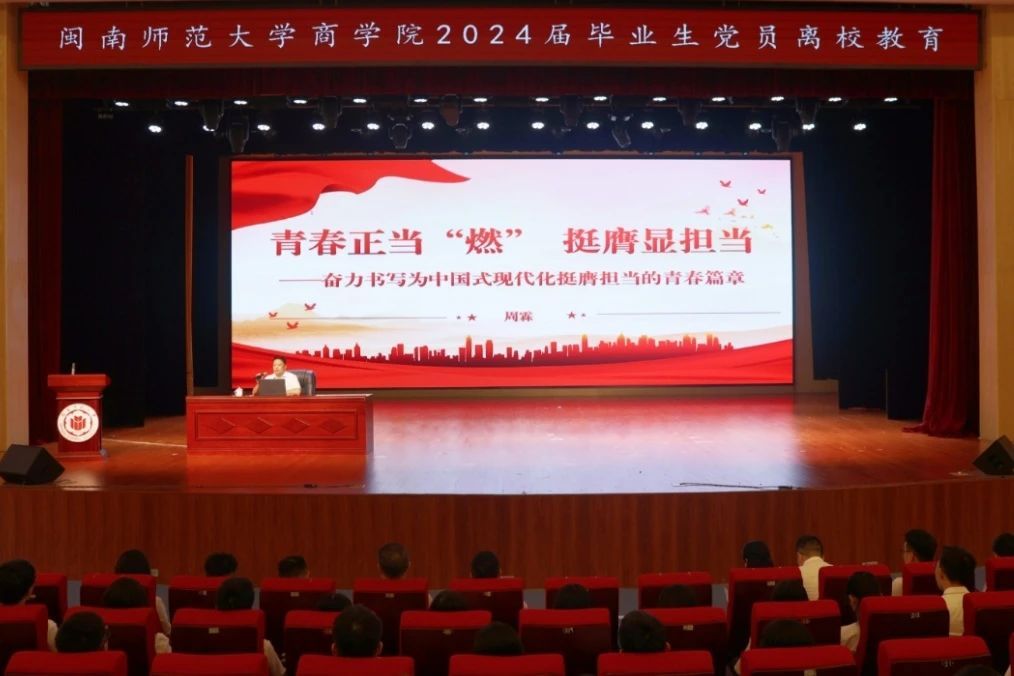 闽南师范大学商学院2024届毕业生党员离校教育

青春正当“燃”　挺膺显担当

——奋力书写为中国式现代化挺膺担当的青春篇章

周霖